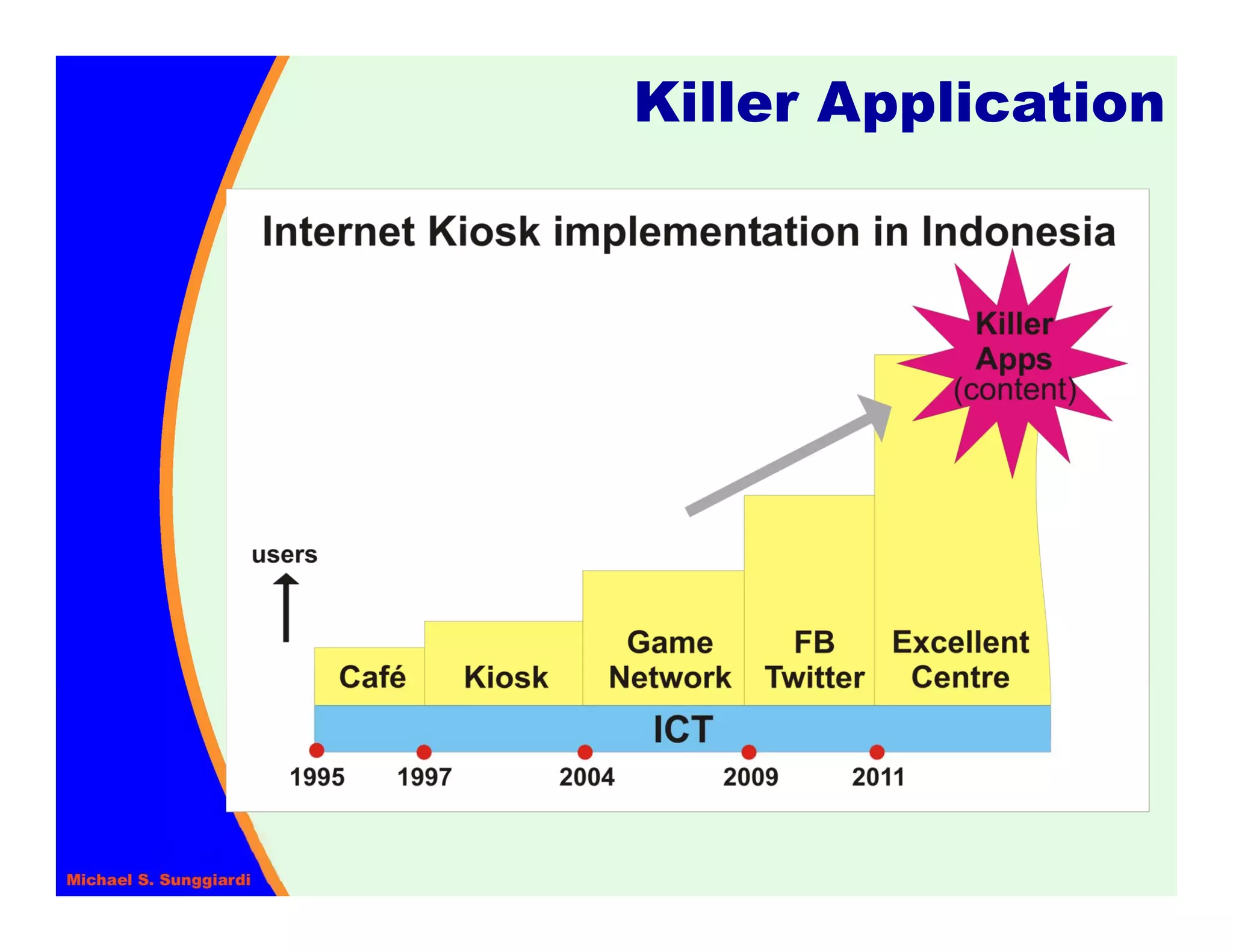 Killer Application

Internet Kiosk implementation in Indonesia

Killer Apps (content)

users

Café

Kiosk

Game Network

FB Twitter

Excellent Centre

ICT

1995 1997 2004 2009 2011

Michael S. Sunggiardi